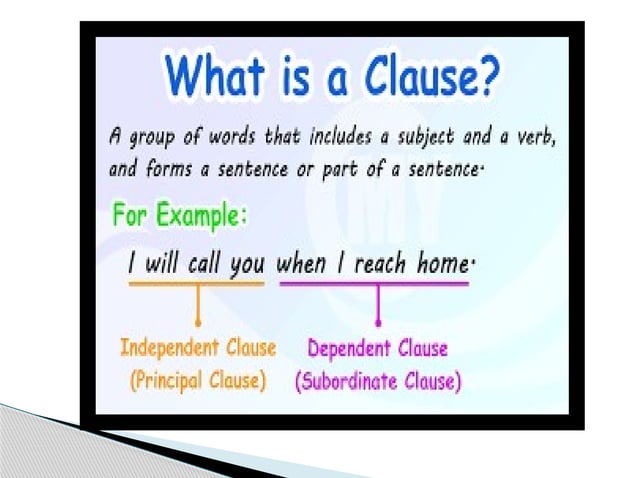 What is a Clause?

A group of words that includes a subject and a verb, and forms a sentence or part of a sentence.

For Example:

I will call you when I reach home.

Independent Clause
(Principal Clause)

Dependent Clause
(Subordinate Clause)